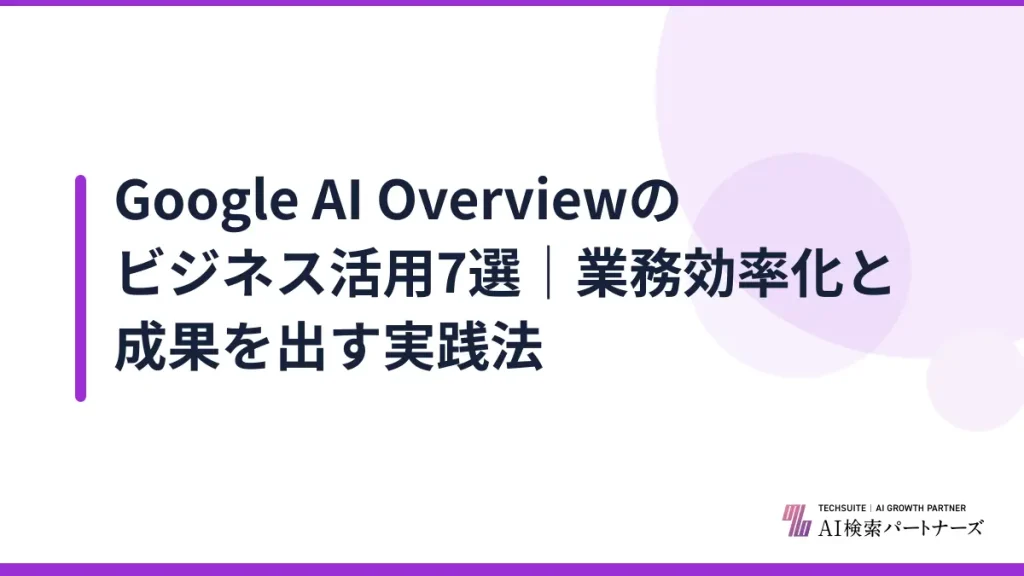 Google AI Overviewのビジネス活用7選｜業務効率化と成果を出す実践法

TECHSUITE | AI GROWTH PARTNER
AI検索パートナーズ